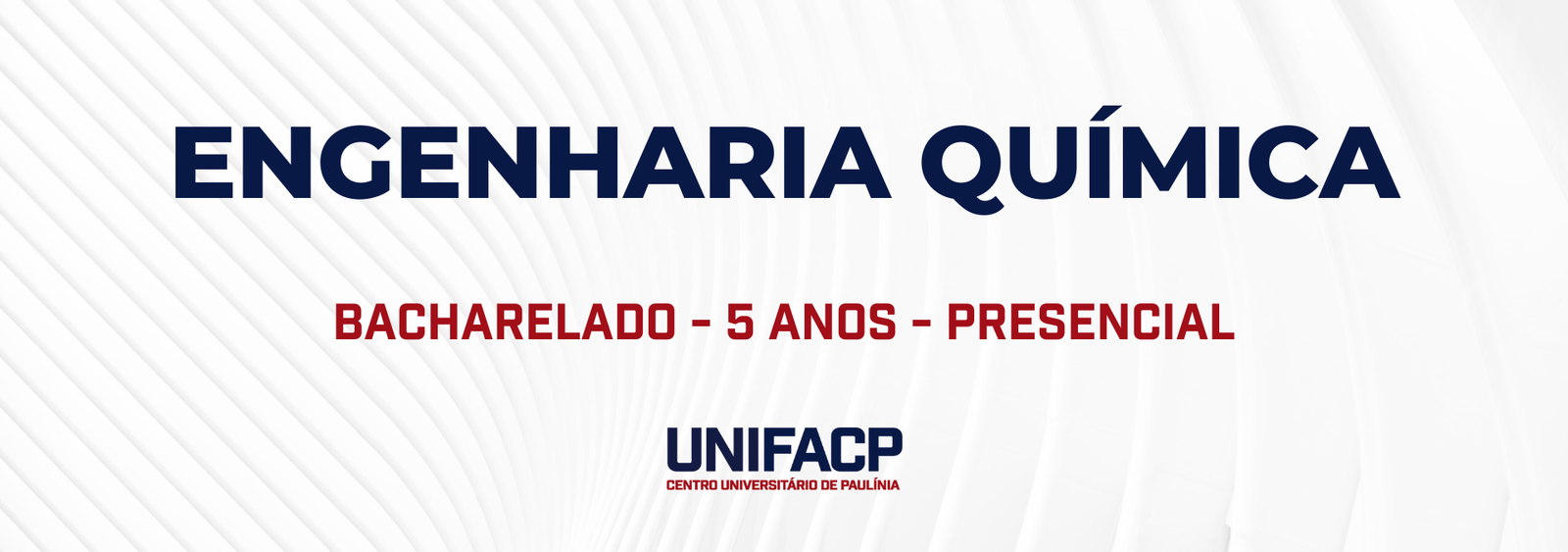 ENGENHARIA QUÍMICA

BACHARELADO - 5 ANOS - PRESENCIAL

UNIFACP
CENTRO UNIVERSITÁRIO DE PAULÍNIA